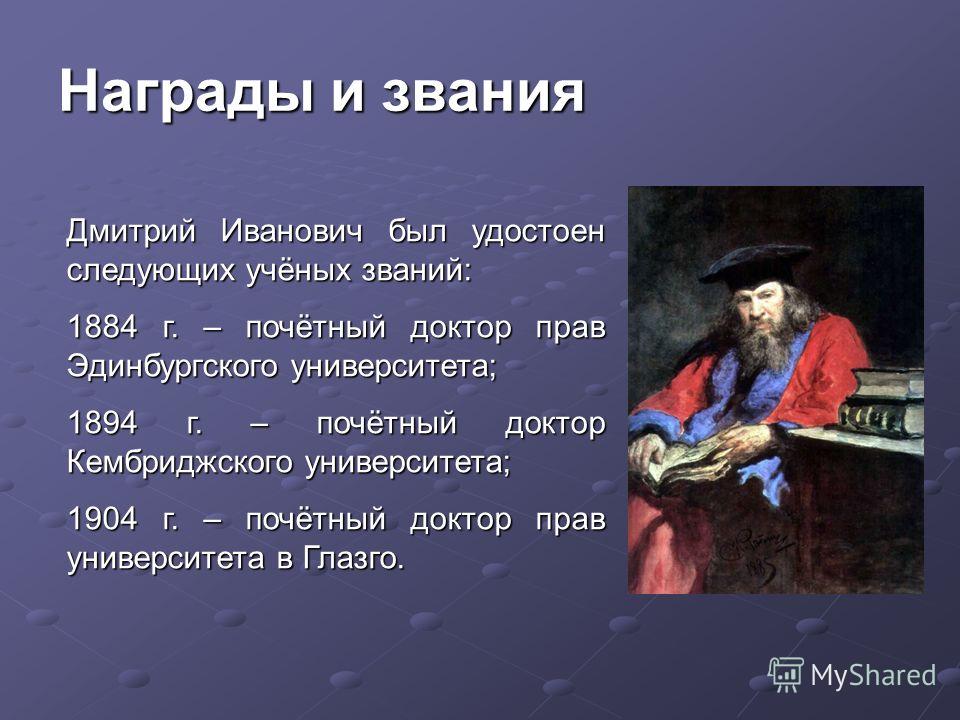 Награды и звания

Дмитрий Иванович был удостоен следующих учёных званий:

1884 г. – почётный доктор прав Эдинбургского университета;

1894 г. – почётный доктор Кембриджского университета;

1904 г. – почётный доктор прав университета в Глазго.

MyShared